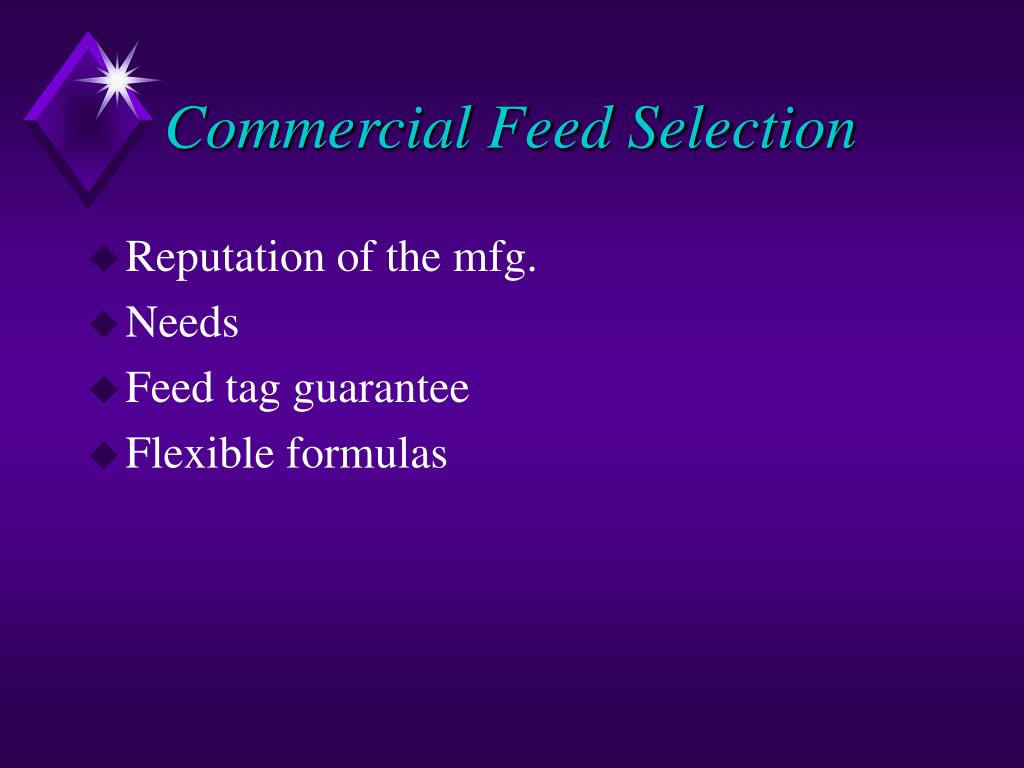 Commercial Feed Selection

Reputation of the mfg.
Needs
Feed tag guarantee
Flexible formulas